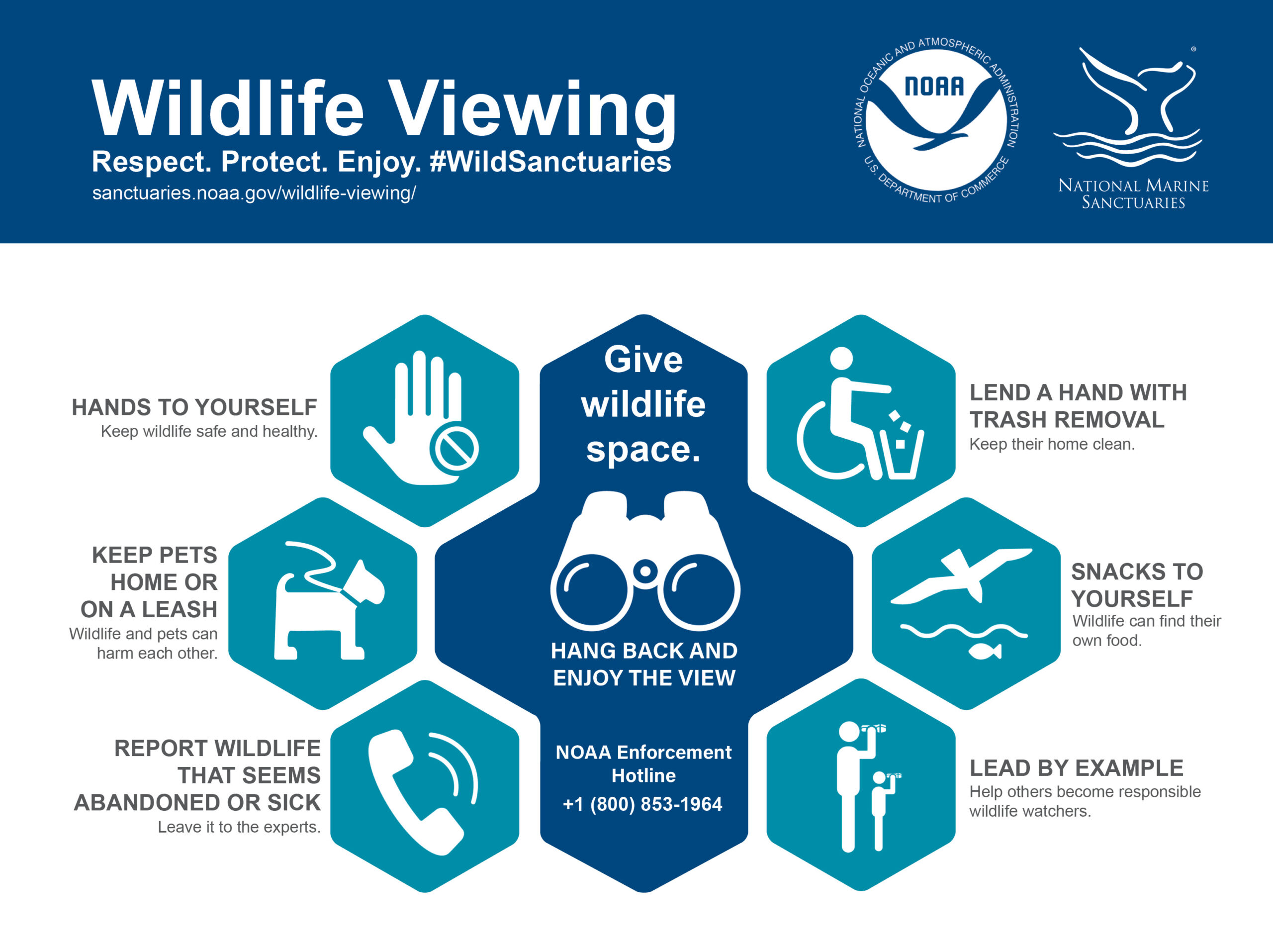 Wildlife Viewing
Respect. Protect. Enjoy. #WildSanctuaries
sanctuaries.noaa.gov/wildlife-viewing/

NATIONAL OCEANIC AND ATMOSPHERIC ADMINISTRATION
NOAA
U.S. DEPARTMENT OF COMMERCE

NATIONAL MARINE SANCTUARIES

HANDS TO YOURSELF
Keep wildlife safe and healthy.

KEEP PETS HOME OR ON A LEASH
Wildlife and pets can harm each other.

REPORT WILDLIFE THAT SEEMS ABANDONED OR SICK
Leave it to the experts.

Give wildlife space.

HANG BACK AND ENJOY THE VIEW

NOAA Enforcement Hotline
+1 (800) 853-1964

LEND A HAND WITH TRASH REMOVAL
Keep their home clean.

SNACKS TO YOURSELF
Wildlife can find their own food.

LEAD BY EXAMPLE
Help others become responsible wildlife watchers.